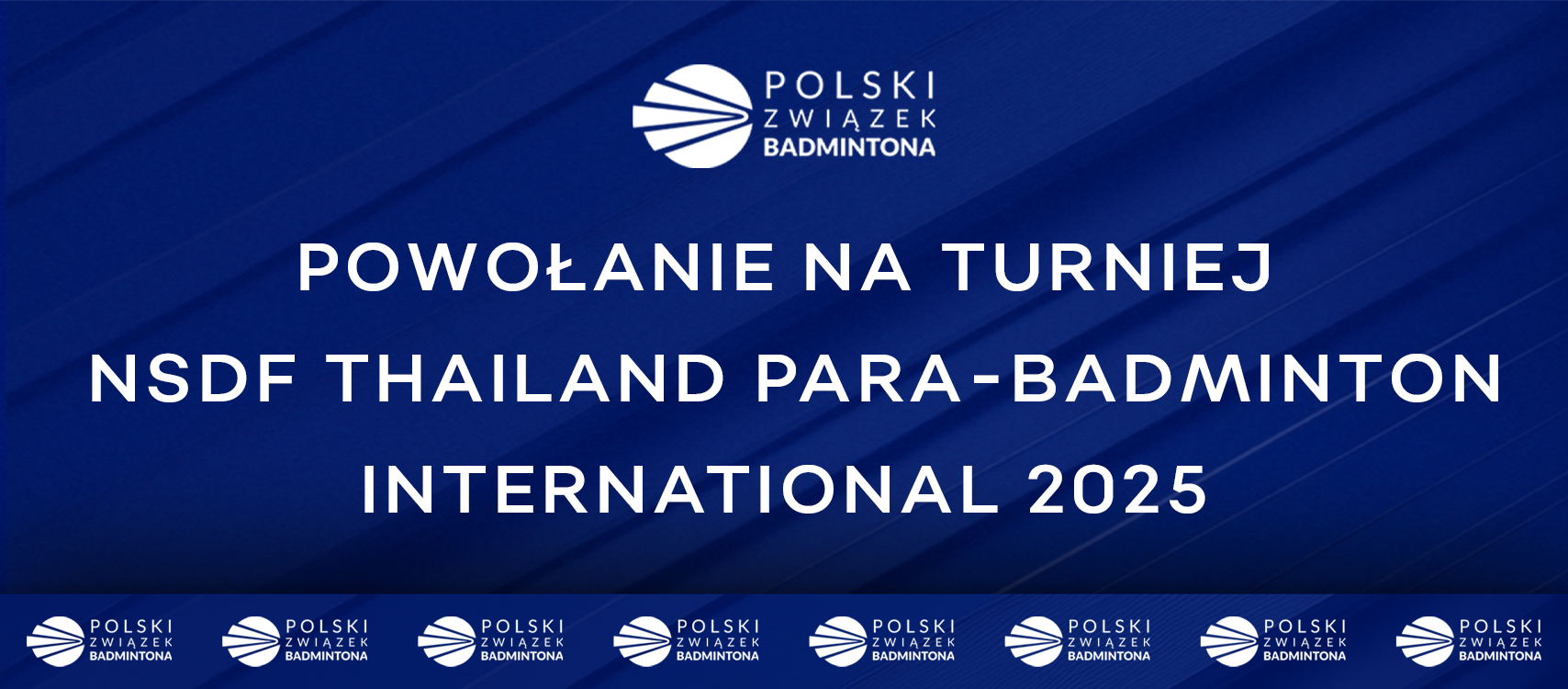 POLSKI
ZWIĄZEK
BADMINTONA

POWOŁANIE NA TURNIEJ
NSDF THAILAND PARA-BADMINTON
INTERNATIONAL 2025

POLSKI ZWIĄZEK BADMINTONA
POLSKI ZWIĄZEK BADMINTONA
POLSKI ZWIĄZEK BADMINTONA
POLSKI ZWIĄZEK BADMINTONA
POLSKI ZWIĄZEK BADMINTONA
POLSKI ZWIĄZEK BADMINTONA
POLSKI ZWIĄZEK BADMINTONA
POLSKI ZWIĄZEK BADMINTONA